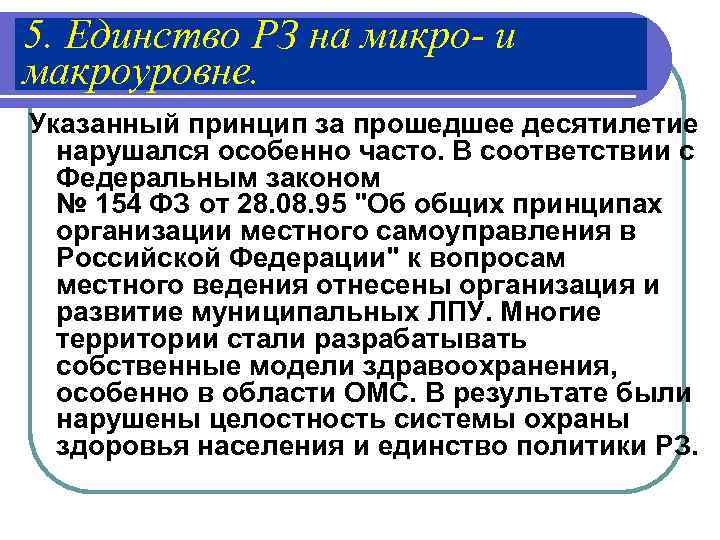 5. Единство РЗ на микро- и макроуровне.

Указанный принцип за прошедшее десятилетие нарушался особенно часто. В соответствии с Федеральным законом № 154 ФЗ от 28.08.95 "Об общих принципах организации местного самоуправления в Российской Федерации" к вопросам местного ведения отнесены организация и развитие муниципальных ЛПУ. Многие территории стали разрабатывать собственные модели здравоохранения, особенно в области ОМС. В результате были нарушены целостность системы охраны здоровья населения и единство политики РЗ.